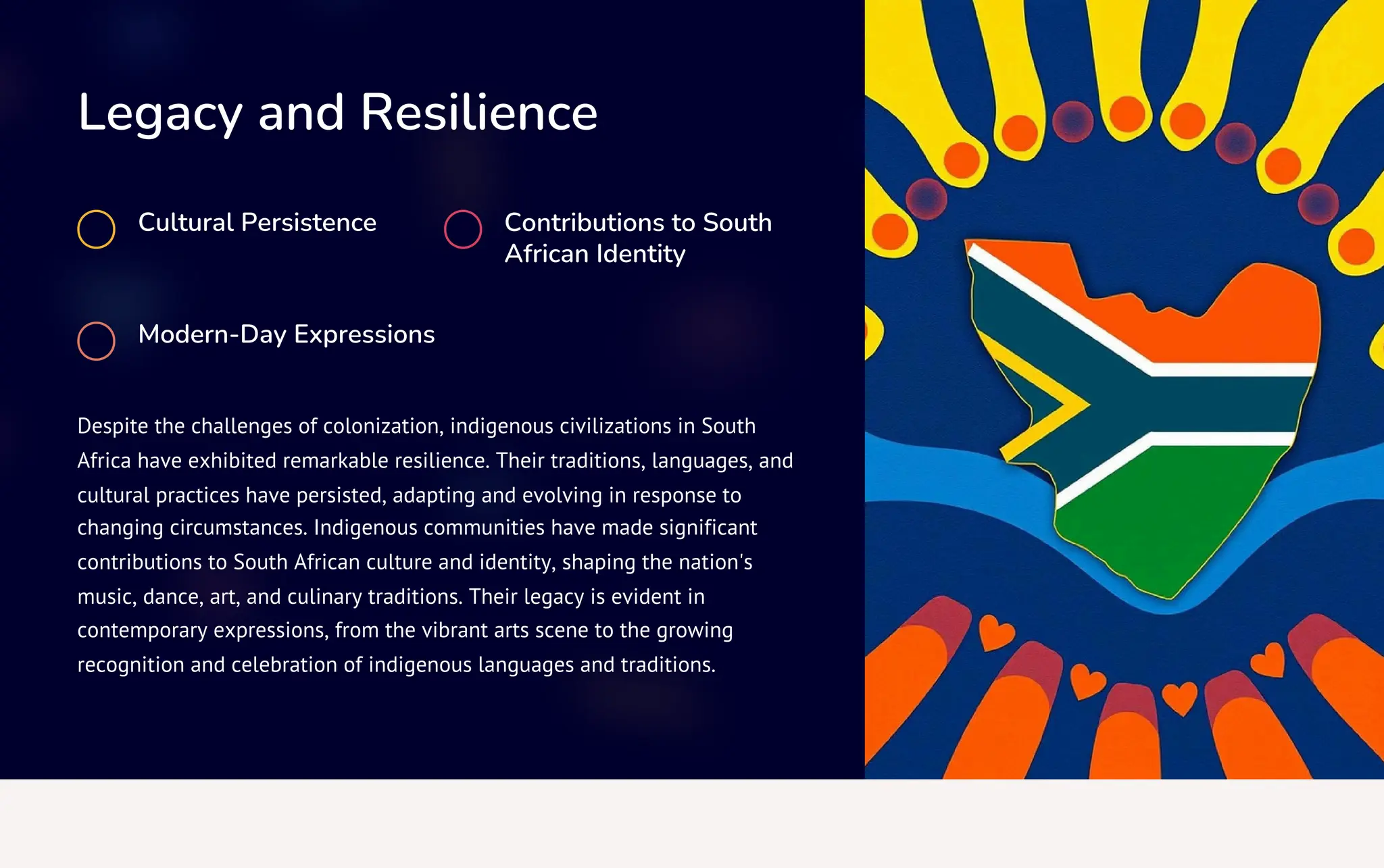 Legacy and Resilience

Cultural Persistence

Contributions to South African Identity

Modern-Day Expressions

Despite the challenges of colonization, indigenous civilizations in South Africa have exhibited remarkable resilience. Their traditions, languages, and cultural practices have persisted, adapting and evolving in response to changing circumstances. Indigenous communities have made significant contributions to South African culture and identity, shaping the nation's music, dance, art, and culinary traditions. Their legacy is evident in contemporary expressions, from the vibrant arts scene to the growing recognition and celebration of indigenous languages and traditions.